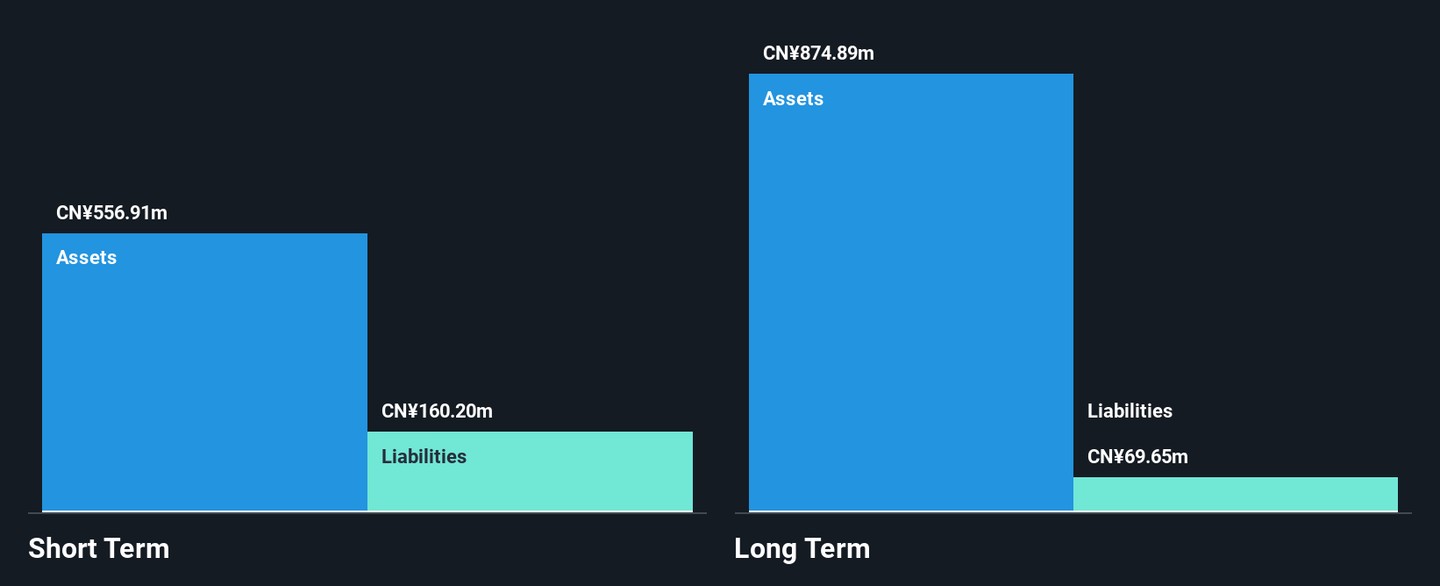 CN¥556.91m
Assets

CN¥160.20m
Liabilities

Short Term

CN¥874.89m
Assets

Liabilities
CN¥69.65m

Long Term